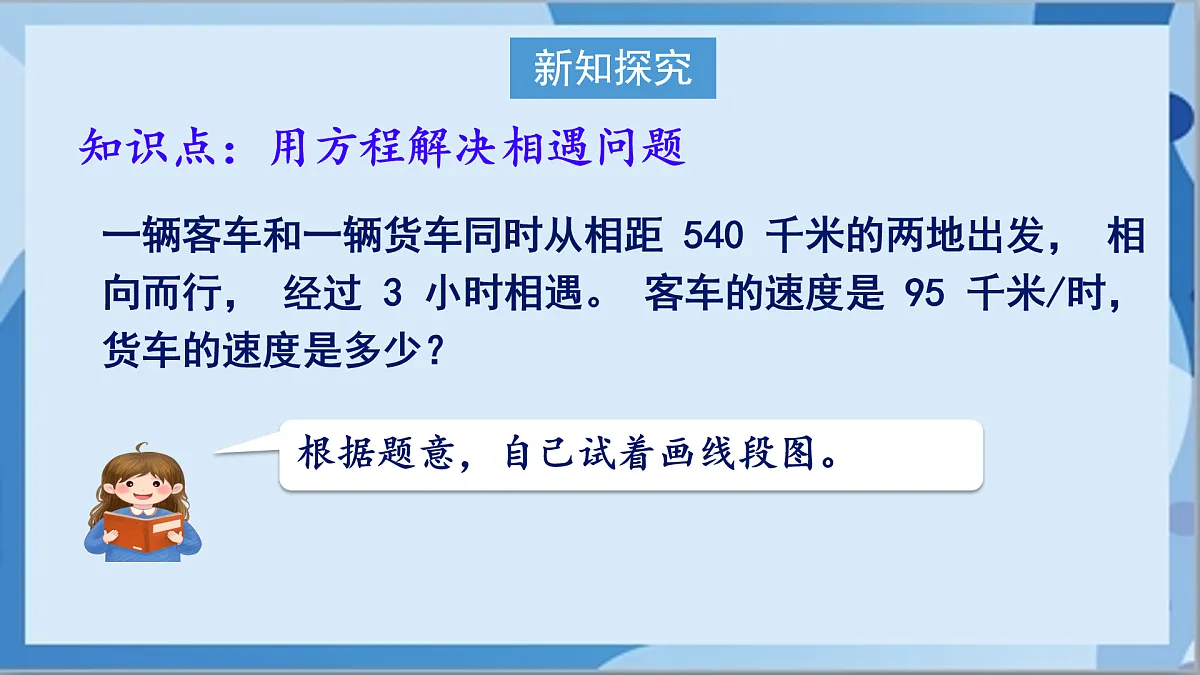 新知探究

知识点：用方程解决相遇问题

一辆客车和一辆货车同时从相距 540 千米的两地出发， 相向而行， 经过 3 小时相遇。 客车的速度是 95 千米/时，货车的速度是多少？

根据题意，自己试着画线段图。